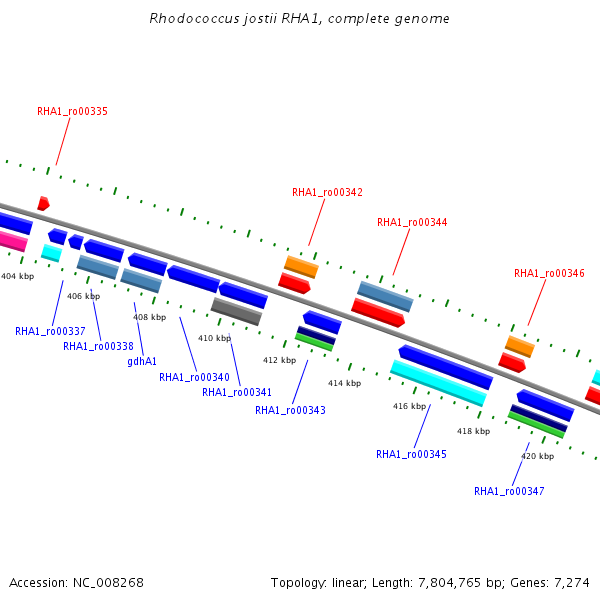 Rhodococcus jostii RHA1, complete genome

RHA1_ro00335

RHA1_ro00342

RHA1_ro00344

RHA1_ro00346

404 kbp

406 kbp

408 kbp

410 kbp

412 kbp

414 kbp

416 kbp

418 kbp

420 kbp

RHA1_ro00337

RHA1_ro00338

gdhA1

RHA1_ro00340

RHA1_ro00341

RHA1_ro00343

RHA1_ro00345

RHA1_ro00347

Accession: NC_008268

Topology: linear; Length: 7,804,765 bp; Genes: 7,274